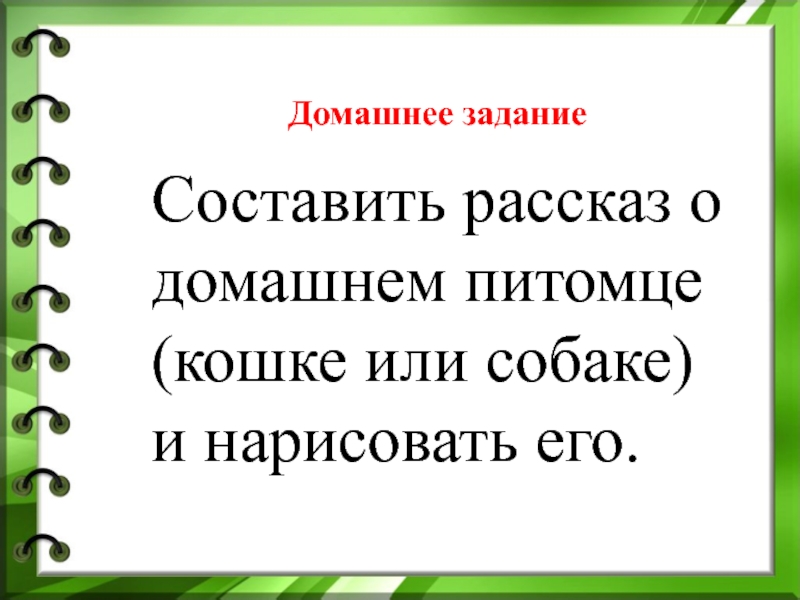 Домашнее задание

Составить рассказ о домашнем питомце (кошке или собаке) и нарисовать его.